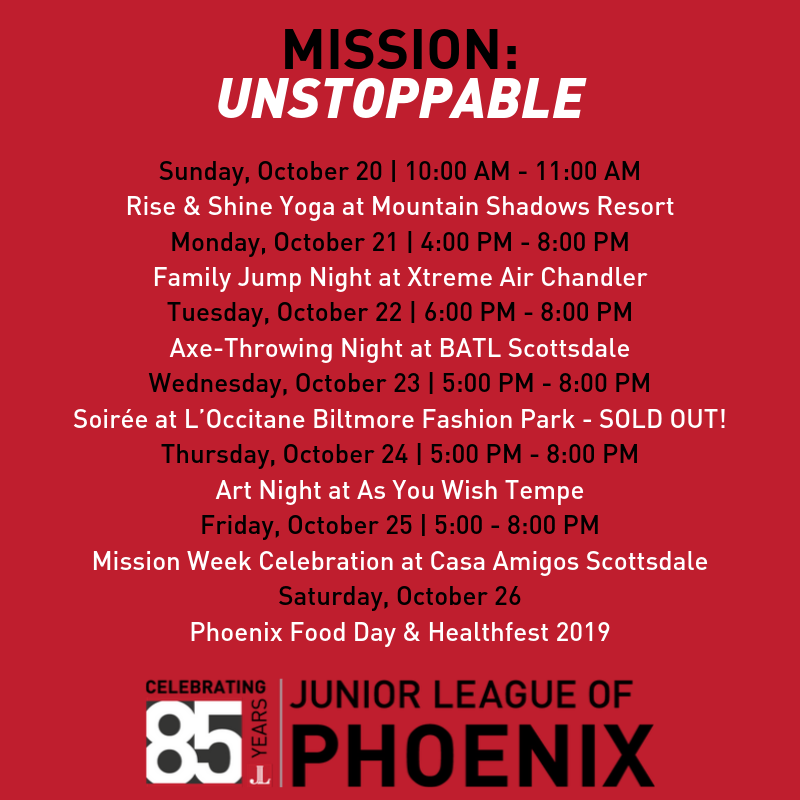 MISSION:
UNSTOPPABLE

Sunday, October 20 | 10:00 AM - 11:00 AM
Rise & Shine Yoga at Mountain Shadows Resort
Monday, October 21 | 4:00 PM - 8:00 PM
Family Jump Night at Xtreme Air Chandler
Tuesday, October 22 | 6:00 PM - 8:00 PM
Axe-Throwing Night at BATL Scottsdale
Wednesday, October 23 | 5:00 PM - 8:00 PM
Soirée at L'Occitane Biltmore Fashion Park - SOLD OUT!
Thursday, October 24 | 5:00 PM - 8:00 PM
Art Night at As You Wish Tempe
Friday, October 25 | 5:00 - 8:00 PM
Mission Week Celebration at Casa Amigos Scottsdale
Saturday, October 26
Phoenix Food Day & Healthfest 2019

CELEBRATING 85 YEARS JL
JUNIOR LEAGUE OF
PHOENIX